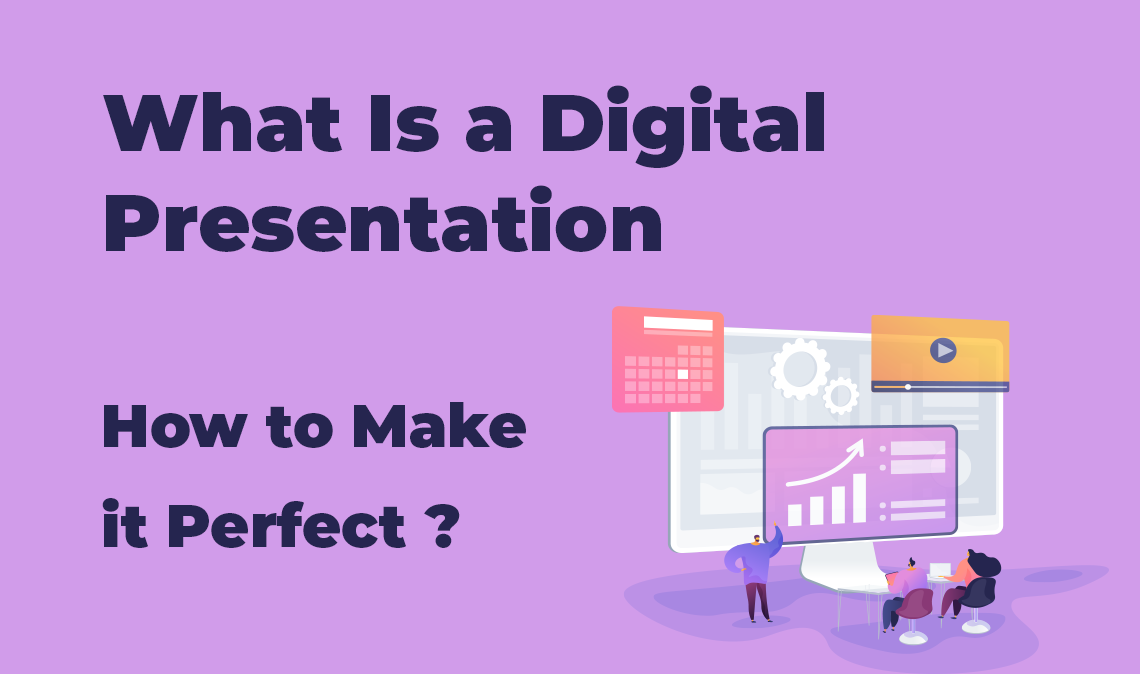 What Is a Digital Presentation

How to Make it Perfect ?